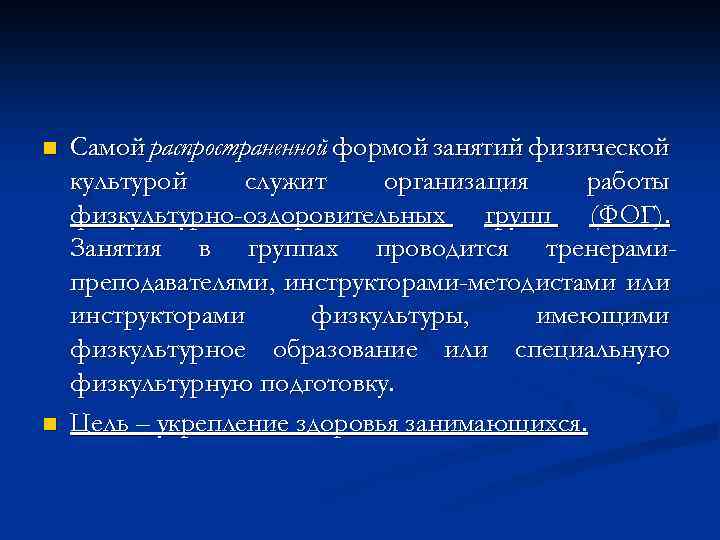 Самой распространенной формой занятий физической культурой служит организация работы физкультурно-оздоровительных групп (ФОГ). Занятия в группах проводится тренерами-преподавателями, инструкторами-методистами или инструкторами физкультуры, имеющими физкультурное образование или специальную физкультурную подготовку.

Цель – укрепление здоровья занимающихся.